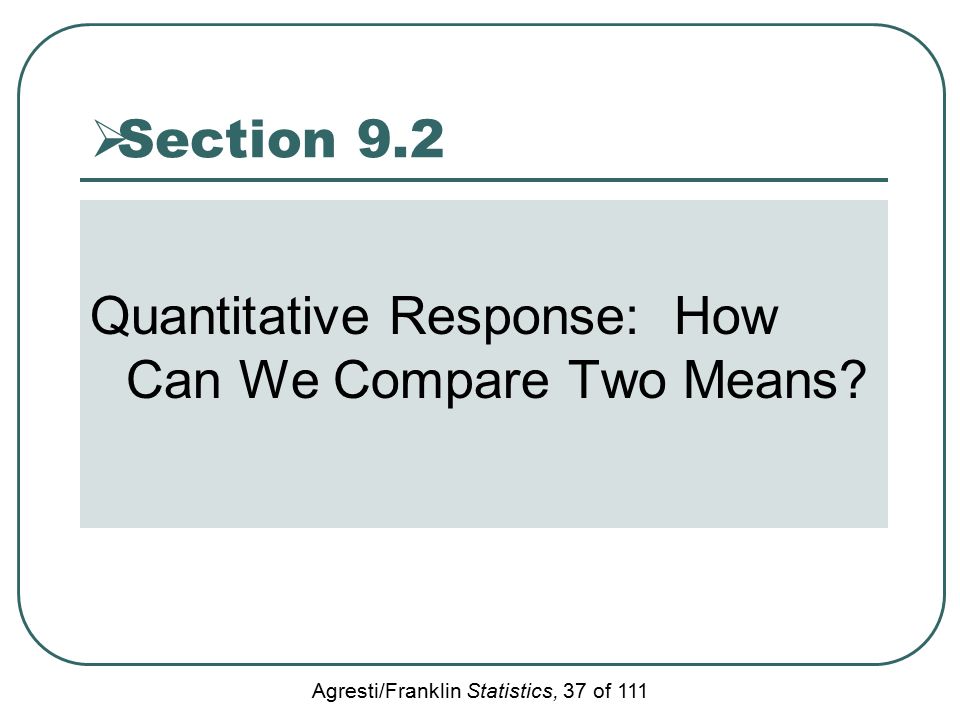 Section 9.2

Quantitative Response: How Can We Compare Two Means?

Agresti/Franklin Statistics, 37 of 111